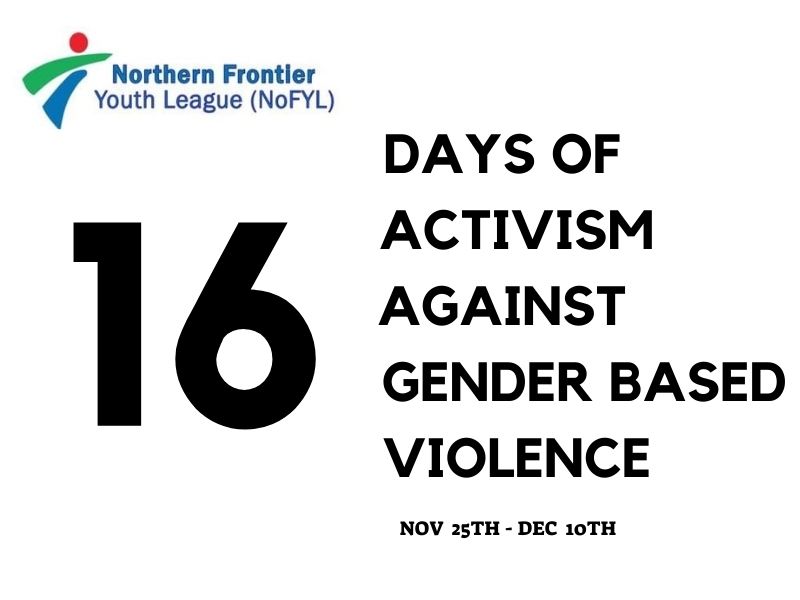 Northern Frontier
Youth League (NoFYL)

16

DAYS OF ACTIVISM AGAINST GENDER BASED VIOLENCE

NOV 25TH - DEC 10TH